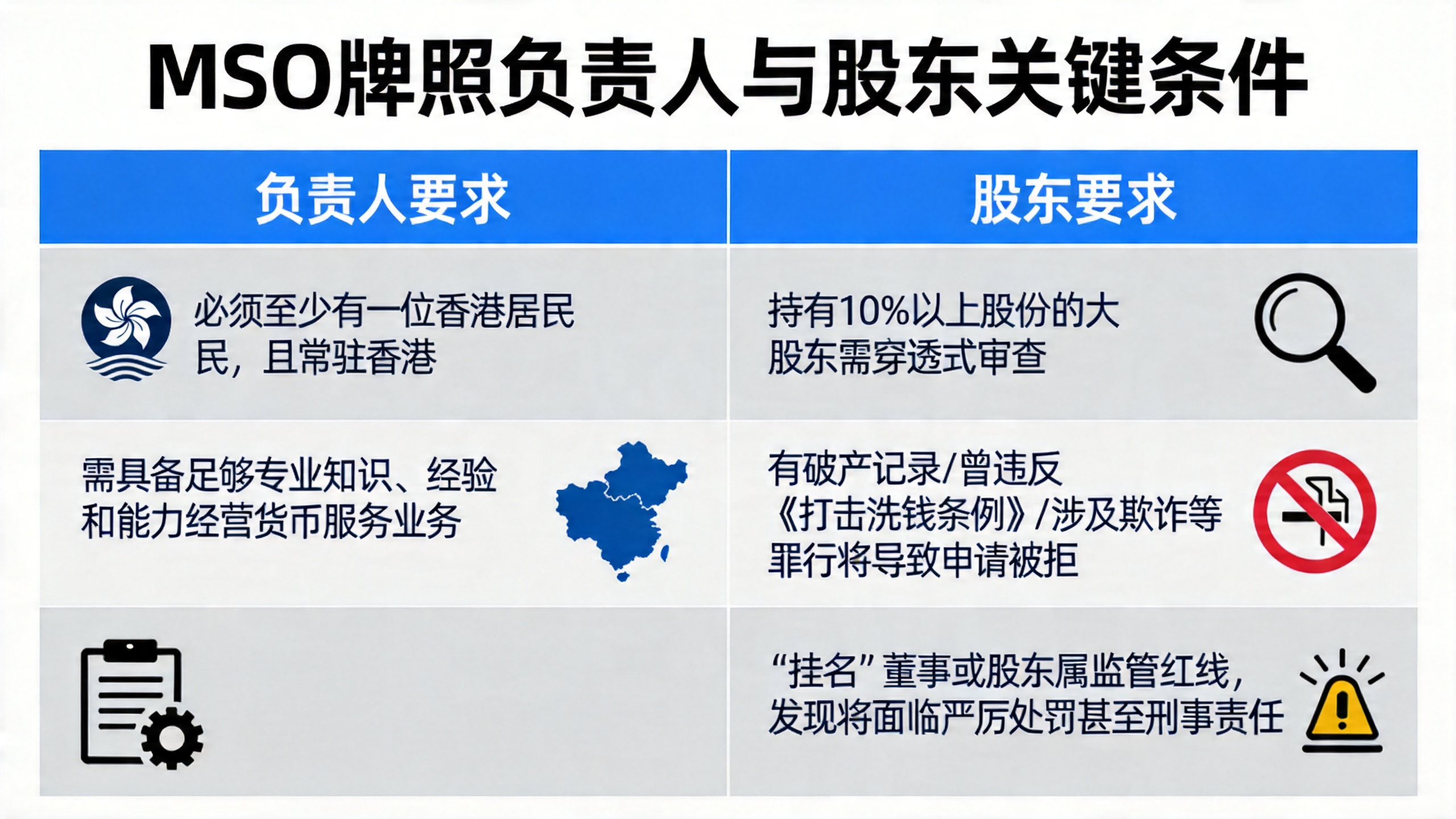 MSO牌照负责人与股东关键条件

| 负责人要求 | 股东要求 |
|---|---|
| 必须至少有一位香港居民民，且常驻香港 | 持有10%以上股份的大股东需穿透式审查 |
| 需具备足够专业知识、经验和能力经营货币服务业务 | 有破产记录/曾违反《打击洗钱条例》/涉及欺诈等罪行将导致申请被拒 |
| | “挂名”董事或股东属监管红线，发现将面临严厉处罚甚至刑事责任 |